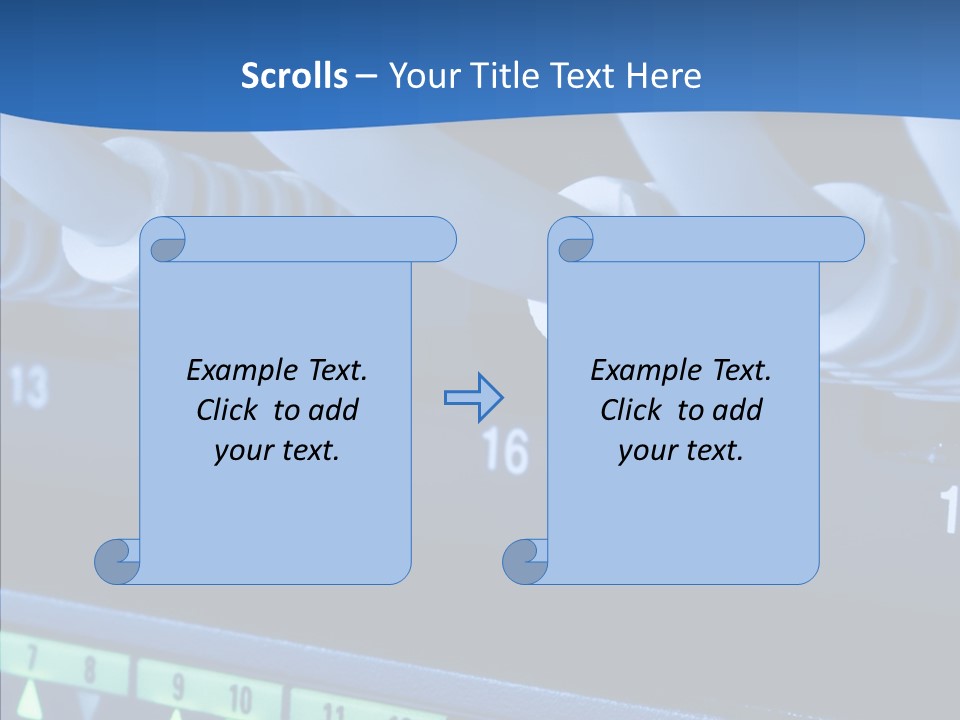 Scrolls – Your Title Text Here

Example Text.
Click to add your text.

Example Text.
Click to add your text.

13

16

1

7 8 9 10 11